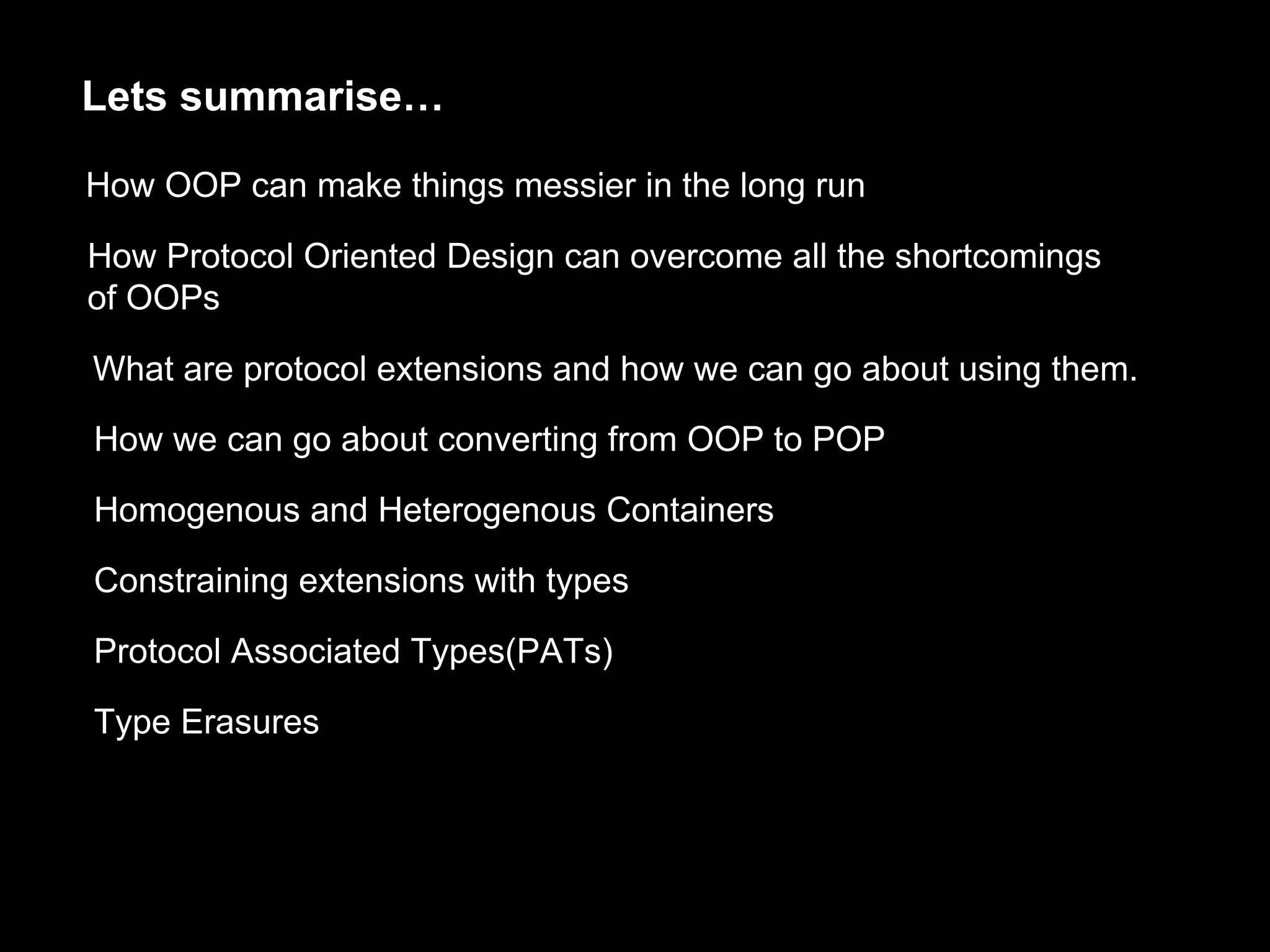 Lets summarise…

How OOP can make things messier in the long run

How Protocol Oriented Design can overcome all the shortcomings of OOPs

What are protocol extensions and how we can go about using them.

How we can go about converting from OOP to POP

Homogenous and Heterogenous Containers

Constraining extensions with types

Protocol Associated Types(PATs)

Type Erasures